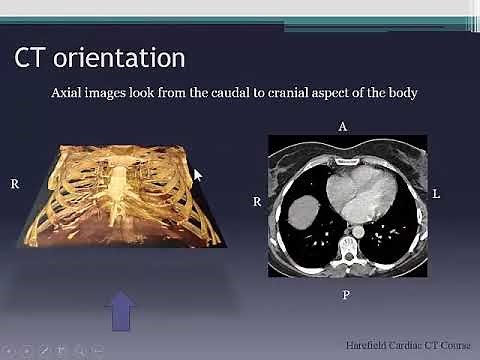 CT orientation

Axial images look from the caudal to cranial aspect of the body

R

A

R

L

P

Harefield Cardiac CT Course